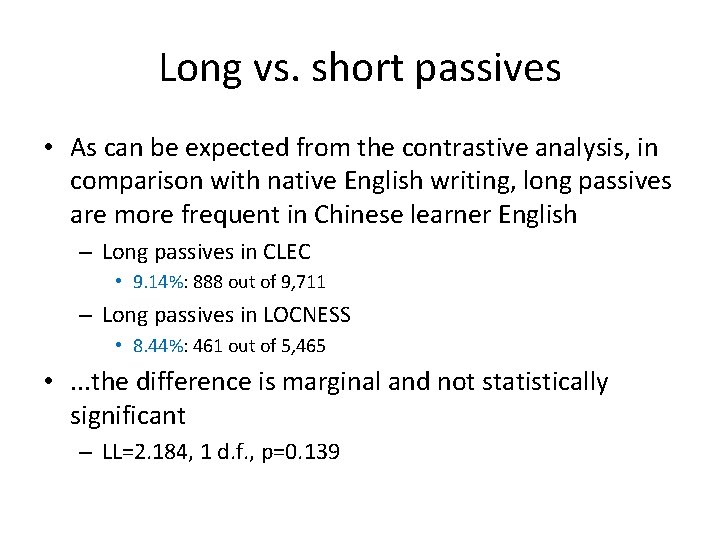 Long vs. short passives

• As can be expected from the contrastive analysis, in comparison with native English writing, long passives are more frequent in Chinese learner English
– Long passives in CLEC
• 9.14%: 888 out of 9,711
– Long passives in LOCNESS
• 8.44%: 461 out of 5,465

• ...the difference is marginal and not statistically significant
– LL=2.184, 1 d.f., p=0.139